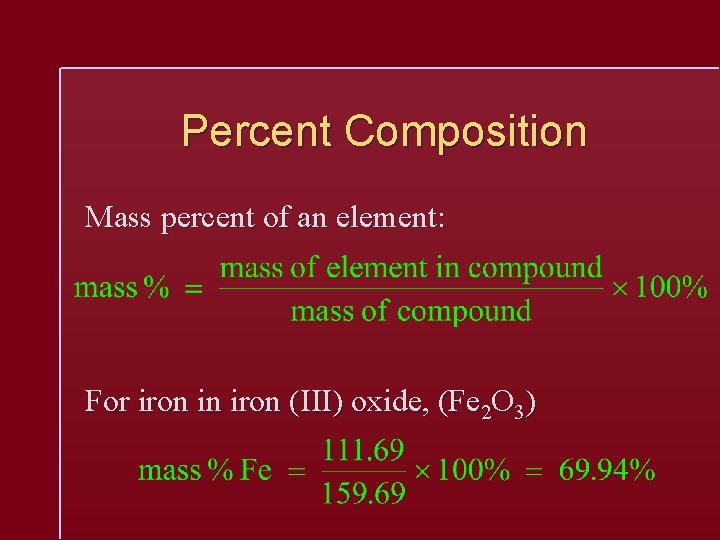 Percent Composition

Mass percent of an element:

$\text{mass \%} = \frac{\text{mass of element in compound}}{\text{mass of compound}} \times 100\%$

For iron in iron (III) oxide, ($Fe_2O_3$)

$\text{mass \% Fe} = \frac{111.69}{159.69} \times 100\% = 69.94\%$